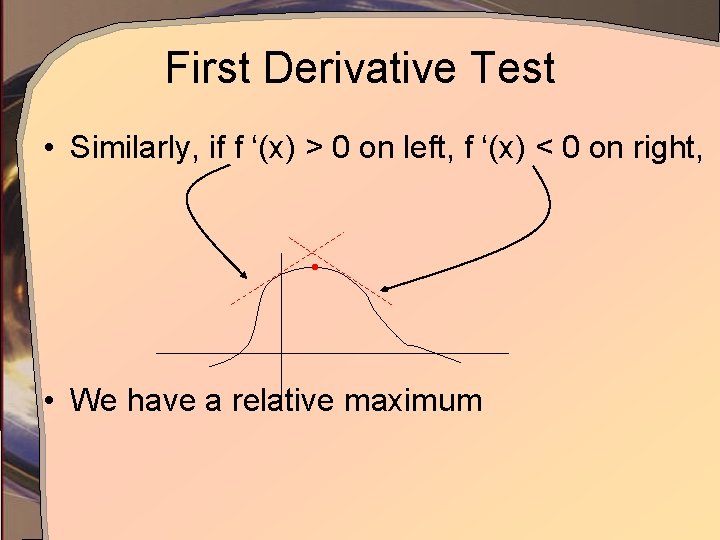 First Derivative Test

• Similarly, if f ‘(x) > 0 on left, f ‘(x) < 0 on right,

• We have a relative maximum